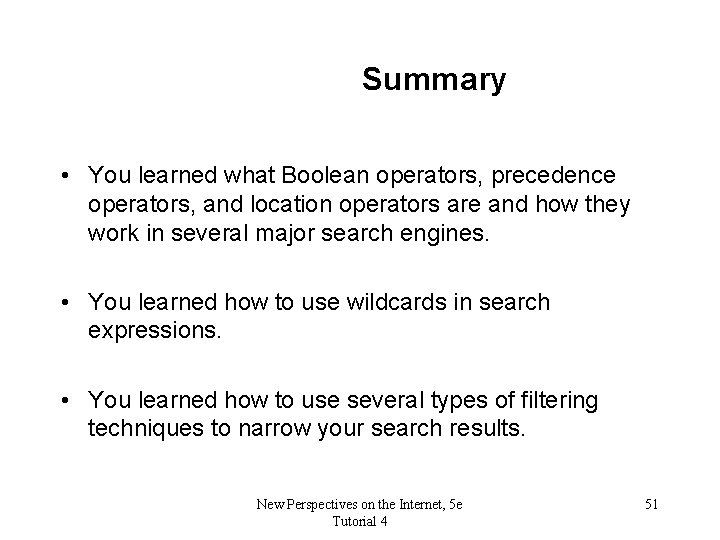 Summary

• You learned what Boolean operators, precedence operators, and location operators are and how they work in several major search engines.

• You learned how to use wildcards in search expressions.

• You learned how to use several types of filtering techniques to narrow your search results.

New Perspectives on the Internet, 5e
Tutorial 4

51